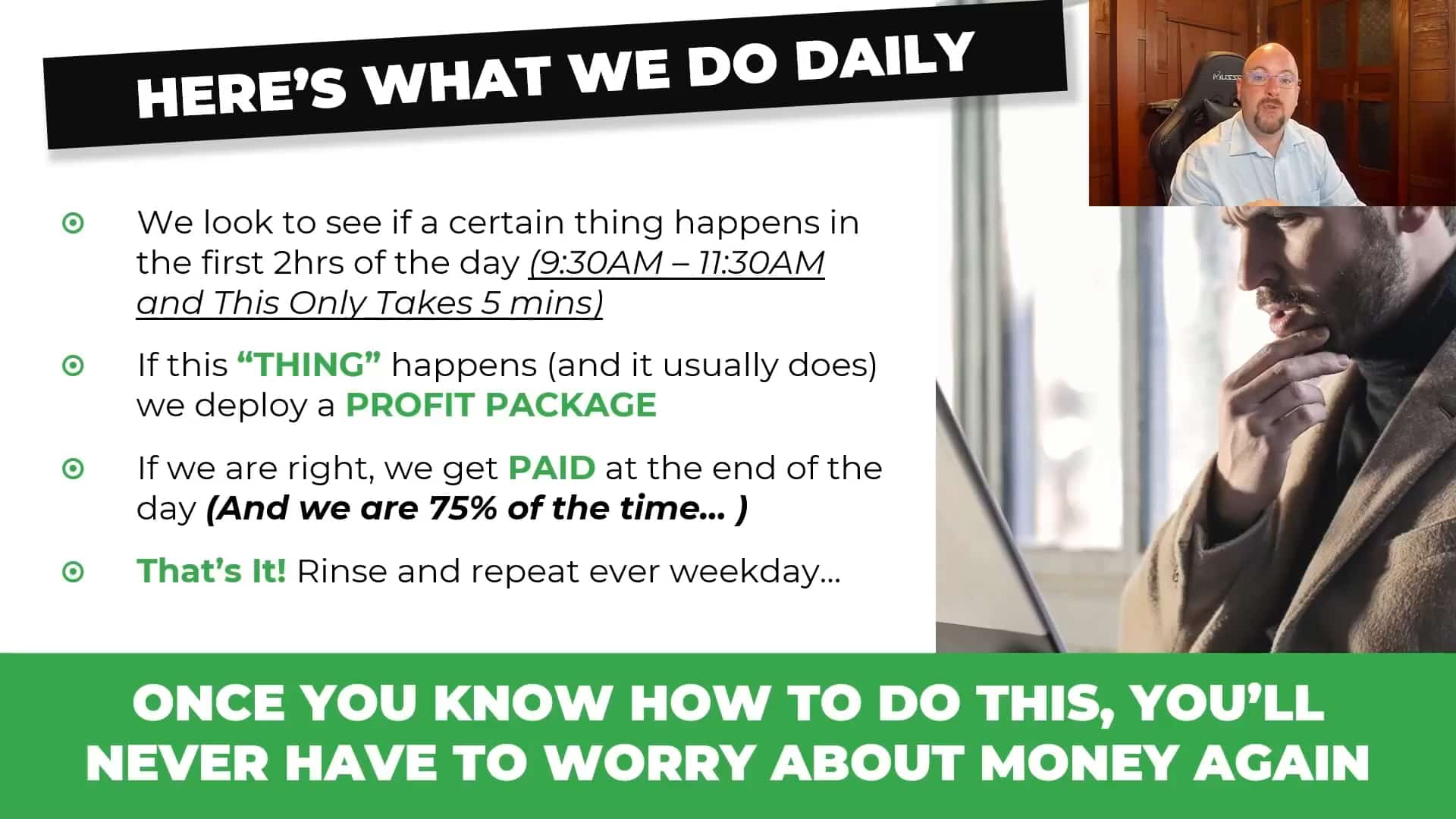 HERE'S WHAT WE DO DAILY

We look to see if a certain thing happens in the first 2hrs of the day (9:30AM – 11:30AM and This Only Takes 5 mins)

If this "THING" happens (and it usually does) we deploy a PROFIT PACKAGE

If we are right, we get PAID at the end of the day (And we are 75% of the time... )

That's It! Rinse and repeat ever weekday...

ONCE YOU KNOW HOW TO DO THIS, YOU'LL NEVER HAVE TO WORRY ABOUT MONEY AGAIN